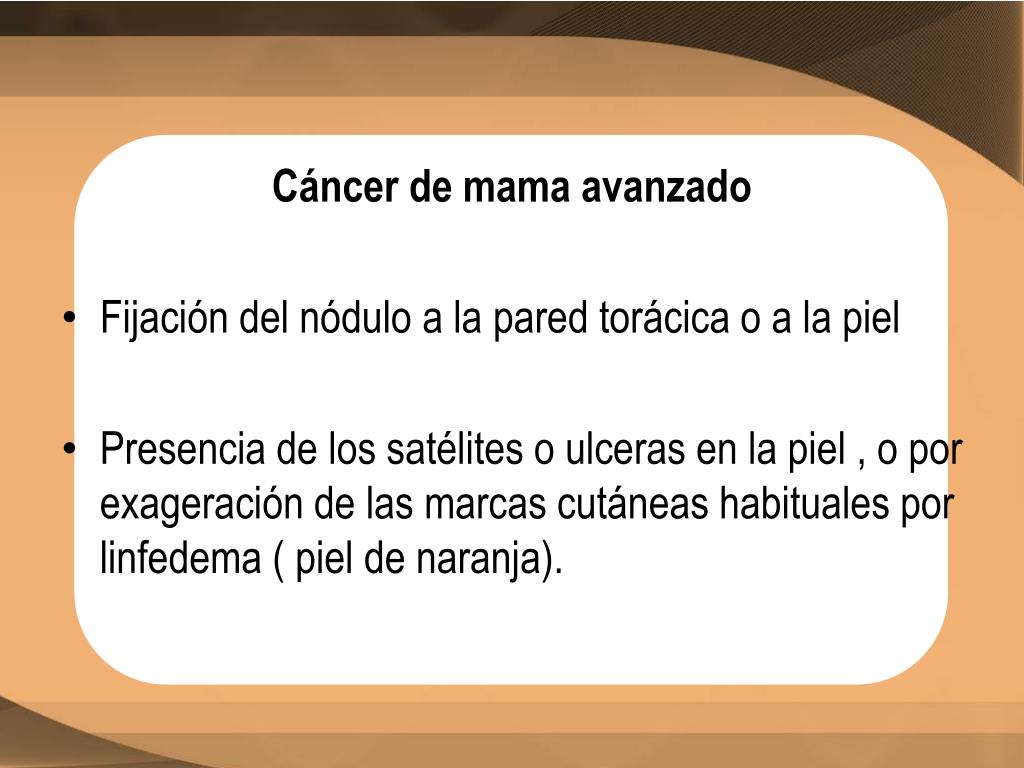 Cáncer de mama avanzado

• Fijación del nódulo a la pared torácica o a la piel

• Presencia de los satélites o ulceras en la piel , o por exageración de las marcas cutáneas habituales por linfedema ( piel de naranja).